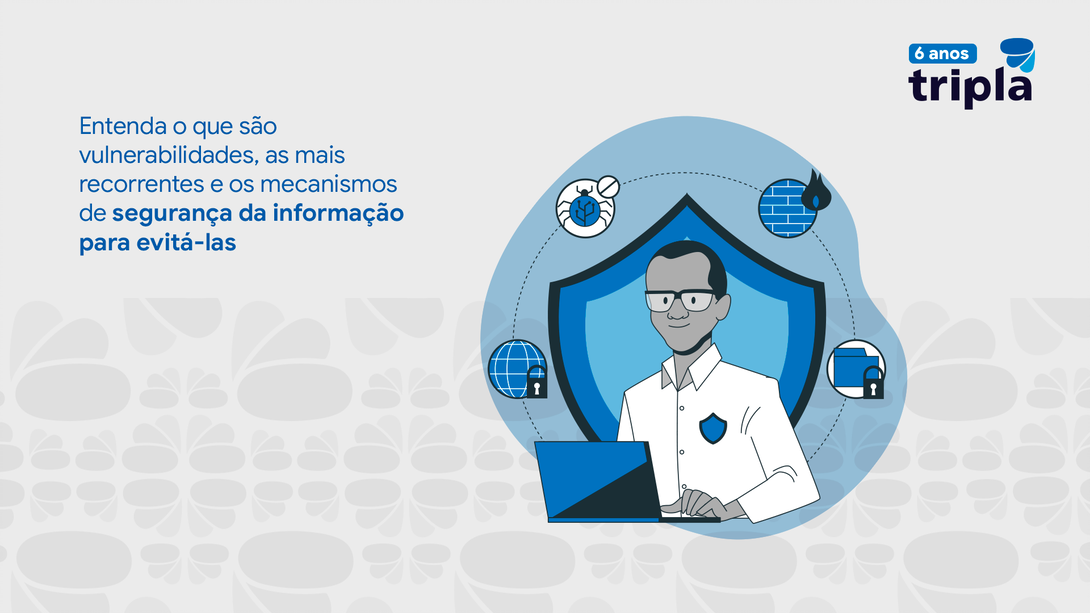 6 anos
tripla

Entenda o que são vulnerabilidades, as mais recorrentes e os mecanismos de segurança da informação para evitá-las